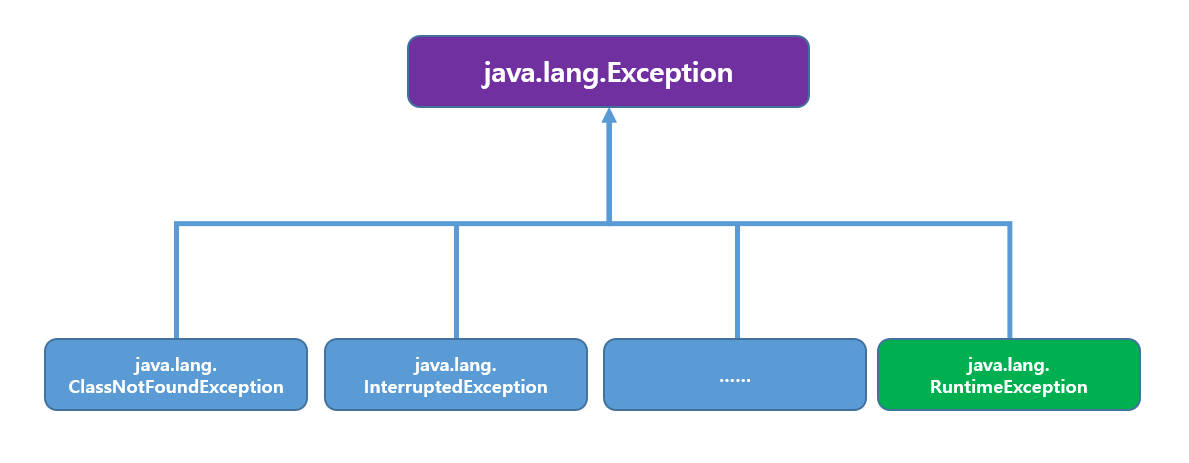 java.lang.Exception

java.lang.
ClassNotFoundException

java.lang.
InterruptedException

......

java.lang.
RuntimeException